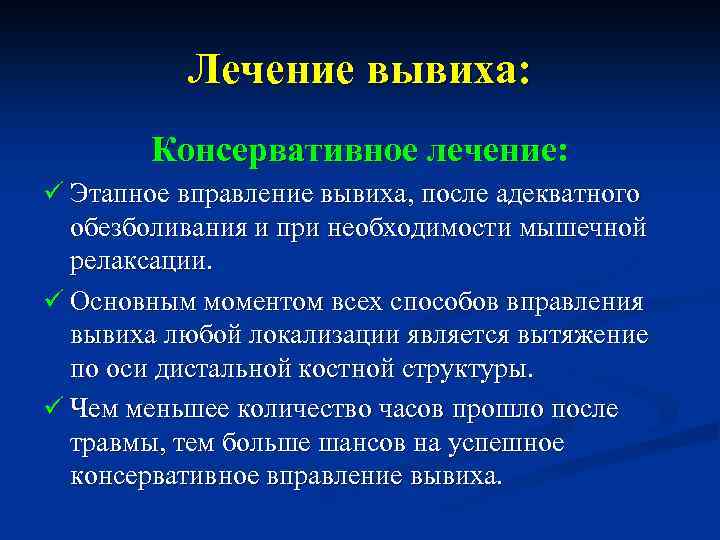 Лечение вывиха:

Консервативное лечение:

✓ Этапное вправление вывиха, после адекватного обезболивания и при необходимости мышечной релаксации.

✓ Основным моментом всех способов вправления вывиха любой локализации является вытяжение по оси дистальной костной структуры.

✓ Чем меньшее количество часов прошло после травмы, тем больше шансов на успешное консервативное вправление вывиха.